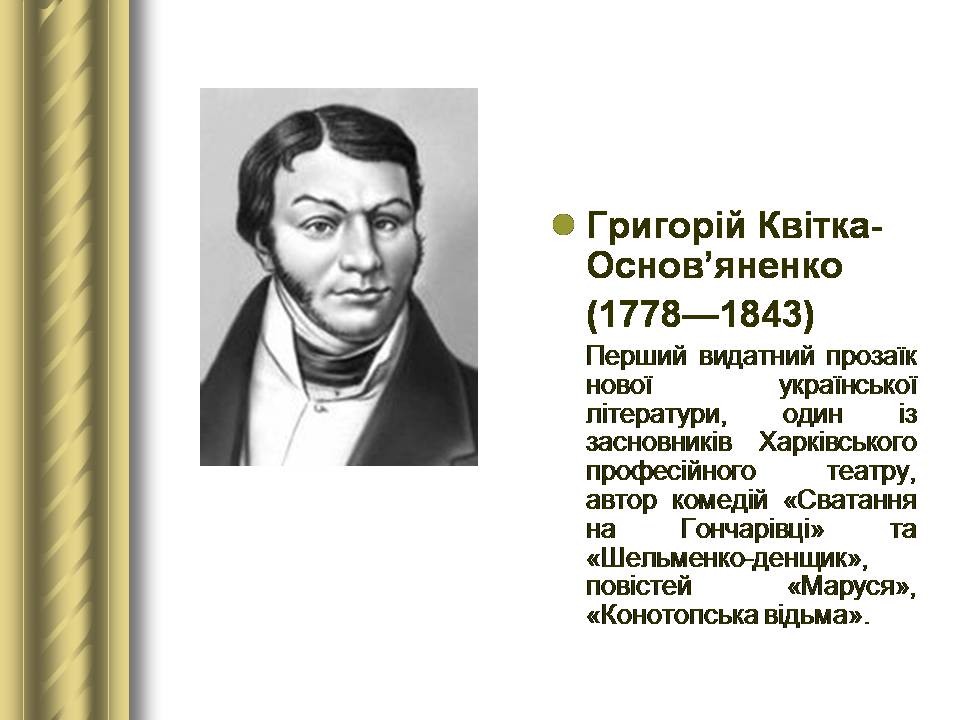 Григорій Квітка-Основ’яненко

(1778—1843)

Перший видатний прозаїк нової української літератури, один із засновників Харківського професійного театру, автор комедій «Сватання на Гончарівці» та «Шельменко-денщик», повістей «Маруся», «Конотопська відьма».